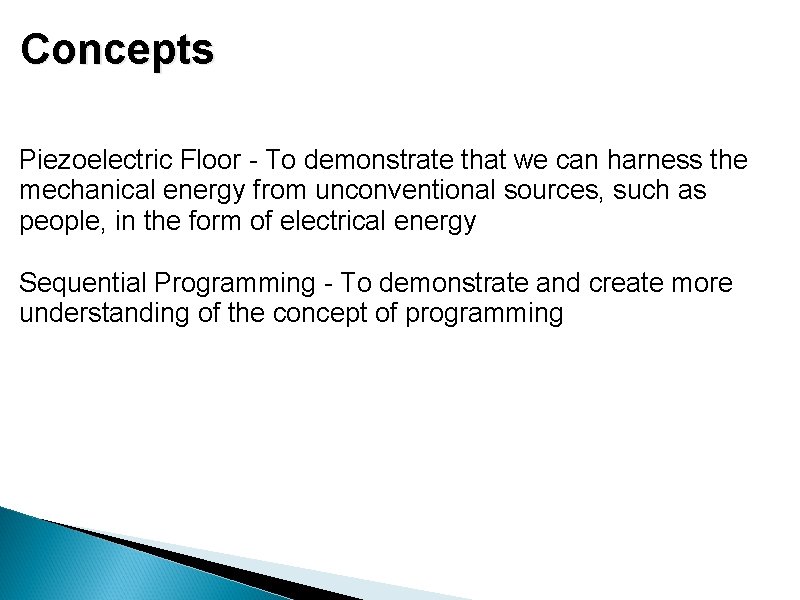 Concepts

Piezoelectric Floor - To demonstrate that we can harness the mechanical energy from unconventional sources, such as people, in the form of electrical energy

Sequential Programming - To demonstrate and create more understanding of the concept of programming